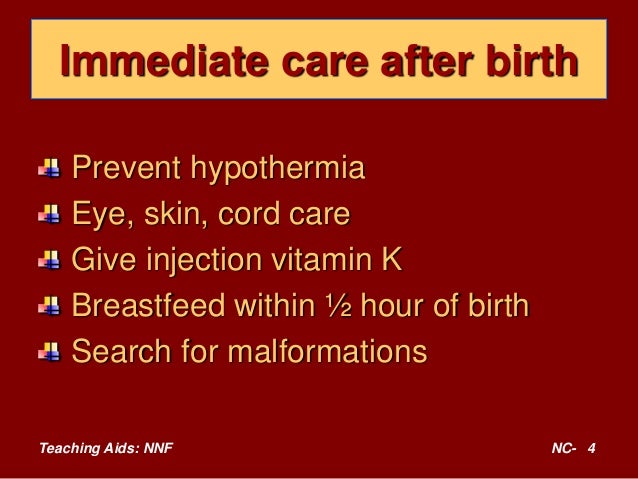 Immediate care after birth

Prevent hypothermia
Eye, skin, cord care
Give injection vitamin K
Breastfeed within ½ hour of birth
Search for malformations

Teaching Aids: NNF

NC- 4